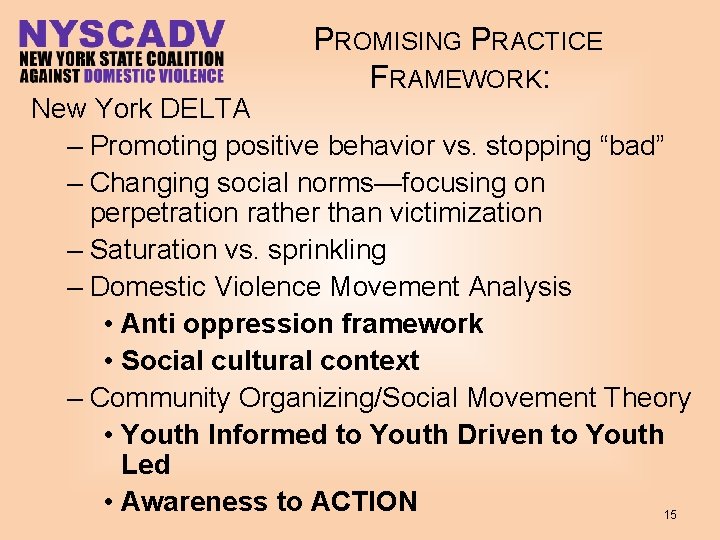 NYSCADV
NEW YORK STATE COALITION AGAINST DOMESTIC VIOLENCE

PROMISING PRACTICE FRAMEWORK:

New York DELTA
– Promoting positive behavior vs. stopping “bad”
– Changing social norms—focusing on perpetration rather than victimization
– Saturation vs. sprinkling
– Domestic Violence Movement Analysis
• Anti oppression framework
• Social cultural context
– Community Organizing/Social Movement Theory
• Youth Informed to Youth Driven to Youth Led
• Awareness to ACTION

15